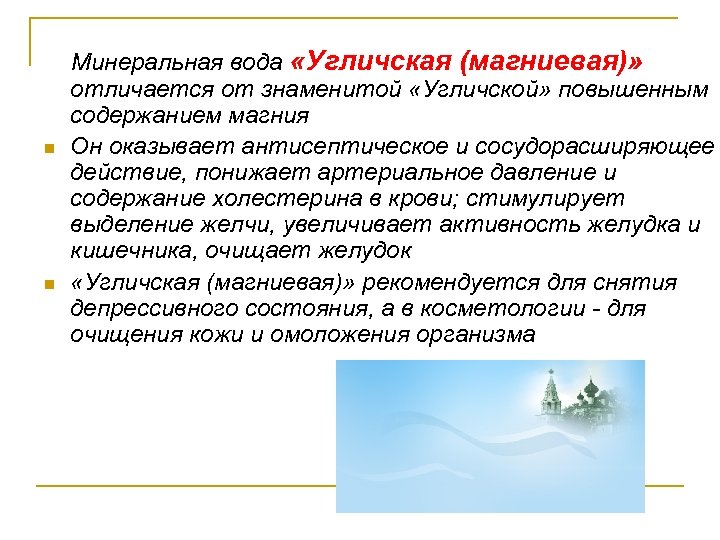 Минеральная вода «Угличская (магниевая)» отличается от знаменитой «Угличской» повышенным содержанием магния

Он оказывает антисептическое и сосудорасширяющее действие, понижает артериальное давление и содержание холестерина в крови; стимулирует выделение желчи, увеличивает активность желудка и кишечника, очищает желудок

«Угличская (магниевая)» рекомендуется для снятия депрессивного состояния, а в косметологии - для очищения кожи и омоложения организма